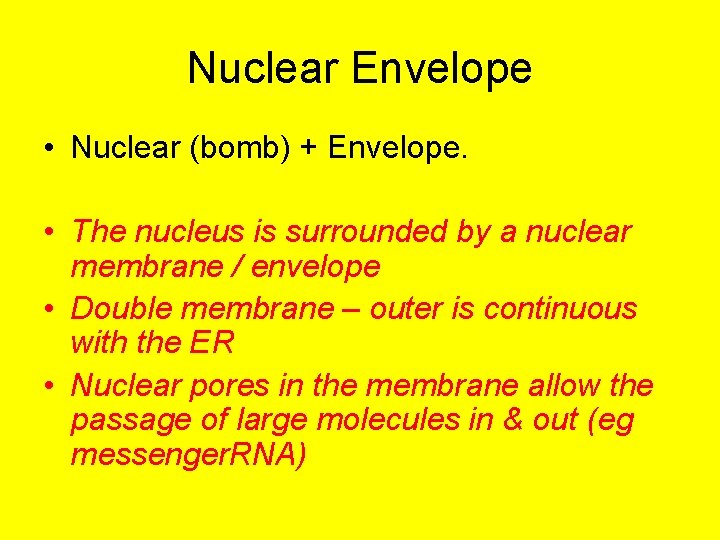 Nuclear Envelope

• Nuclear (bomb) + Envelope.

• The nucleus is surrounded by a nuclear membrane / envelope
• Double membrane – outer is continuous with the ER
• Nuclear pores in the membrane allow the passage of large molecules in & out (eg messengerRNA)